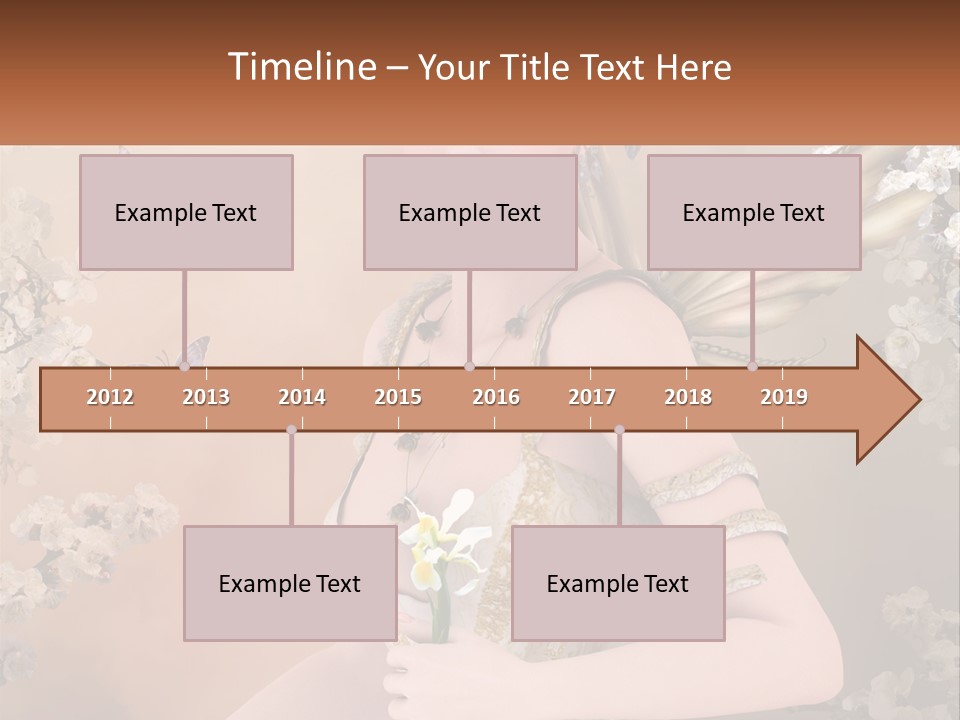 Timeline – Your Title Text Here

Example Text

Example Text

Example Text

2012 2013 2014 2015 2016 2017 2018 2019

Example Text

Example Text